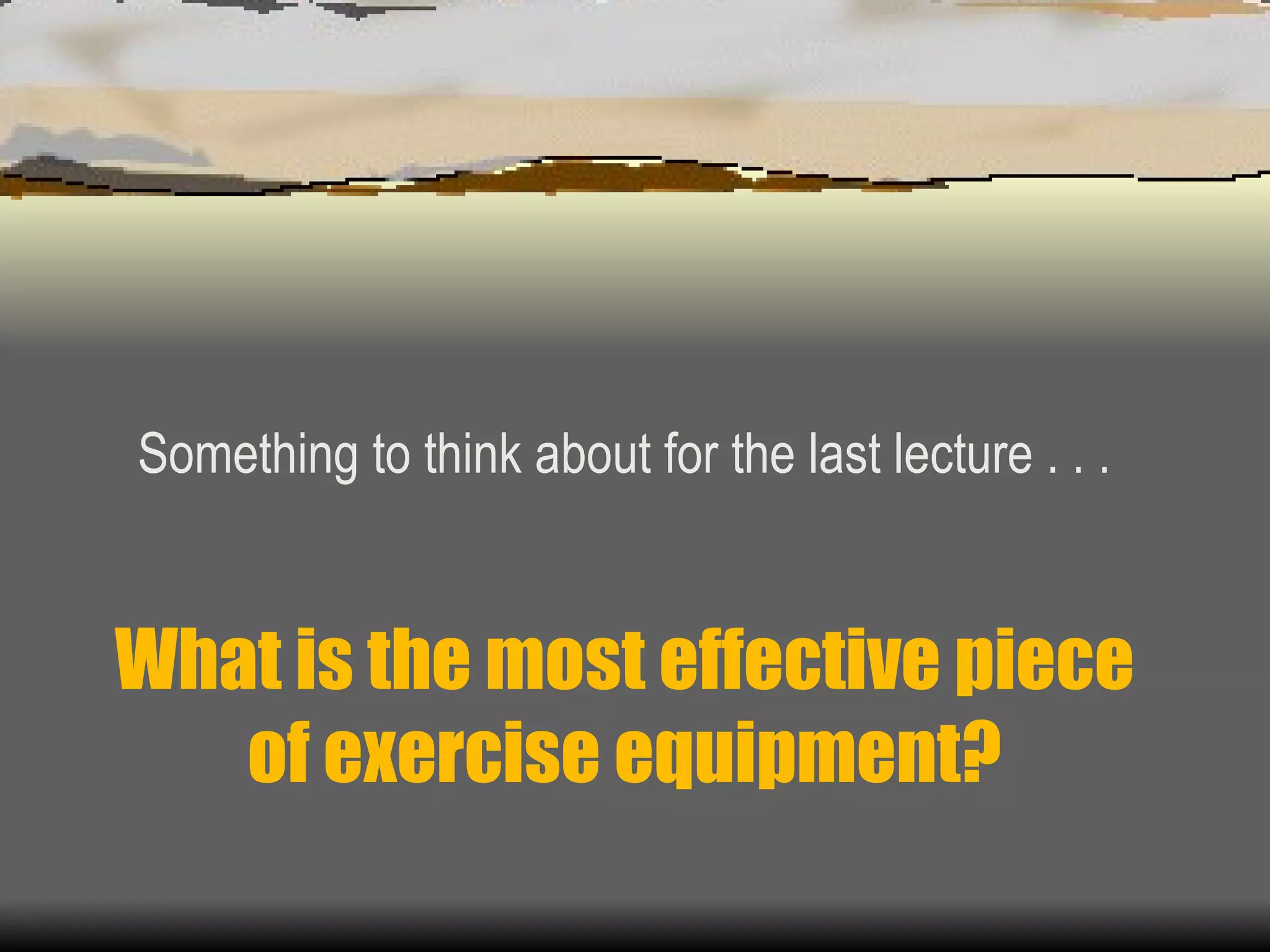 Something to think about for the last lecture . . .

What is the most effective piece of exercise equipment?